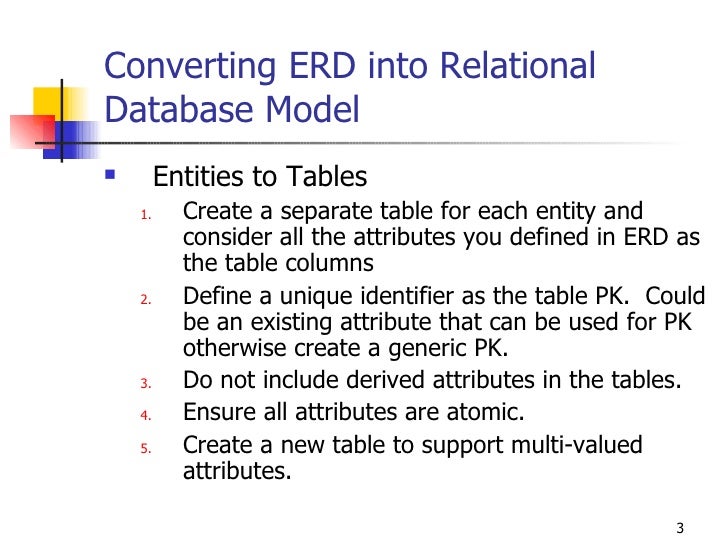 Converting ERD into Relational Database Model

▪ Entities to Tables

1. Create a separate table for each entity and consider all the attributes you defined in ERD as the table columns
2. Define a unique identifier as the table PK. Could be an existing attribute that can be used for PK otherwise create a generic PK.
3. Do not include derived attributes in the tables.
4. Ensure all attributes are atomic.
5. Create a new table to support multi-valued attributes.

3